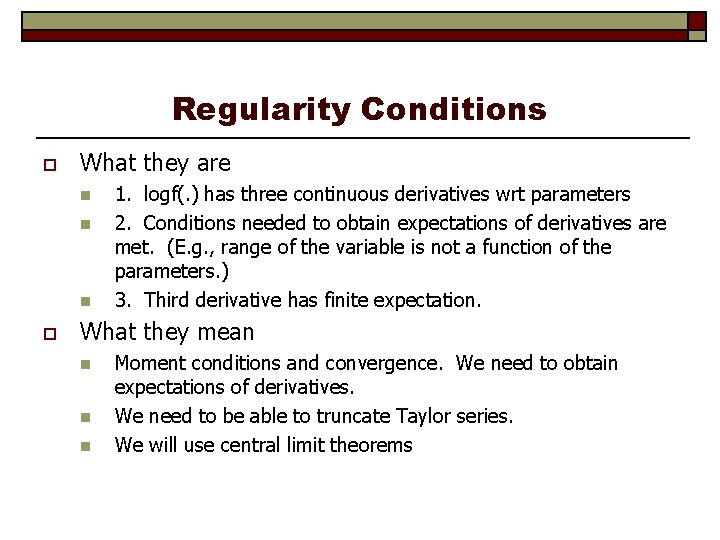 Regularity Conditions

What they are

1. logf(.) has three continuous derivatives wrt parameters

2. Conditions needed to obtain expectations of derivatives are met. (E.g., range of the variable is not a function of the parameters.)

3. Third derivative has finite expectation.

What they mean

Moment conditions and convergence. We need to obtain expectations of derivatives.

We need to be able to truncate Taylor series.

We will use central limit theorems